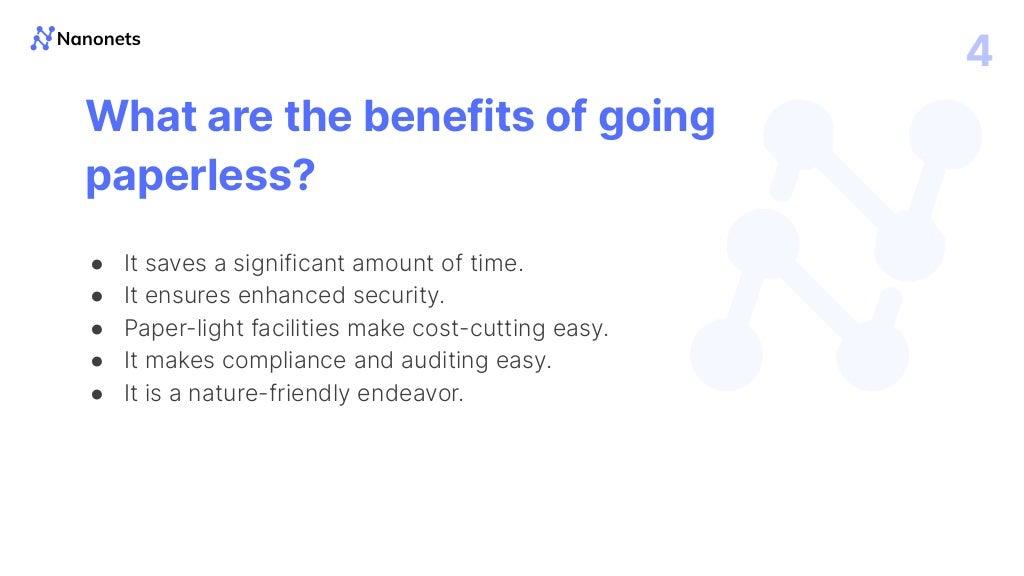 Nanonets

4

What are the benefits of going paperless?

● It saves a significant amount of time.
● It ensures enhanced security.
● Paper-light facilities make cost-cutting easy.
● It makes compliance and auditing easy.
● It is a nature-friendly endeavor.